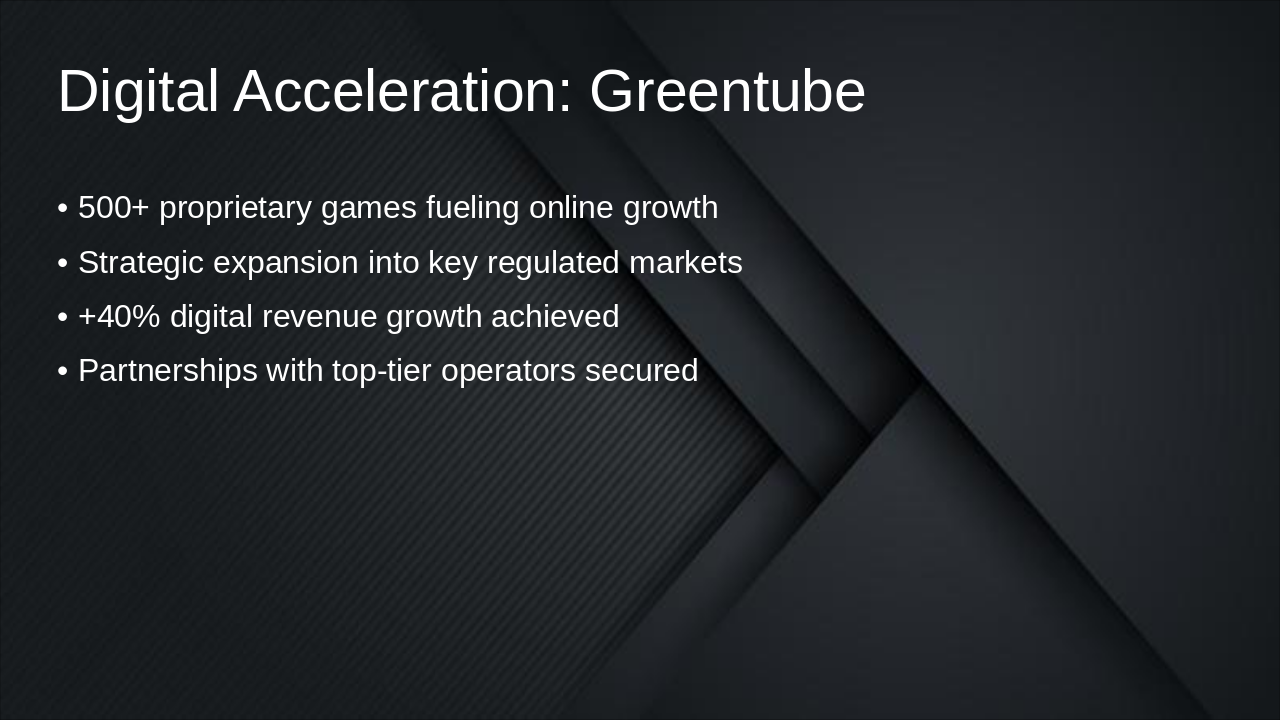 Digital Acceleration: Greentube

• 500+ proprietary games fueling online growth
• Strategic expansion into key regulated markets
• +40% digital revenue growth achieved
• Partnerships with top-tier operators secured